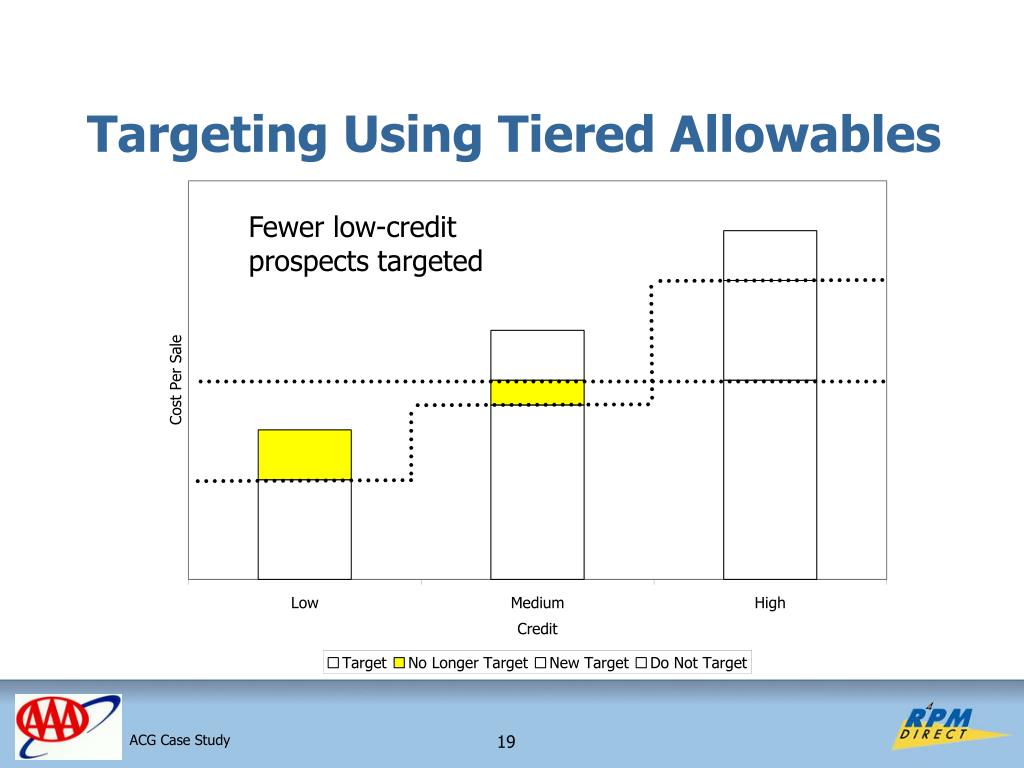 Targeting Using Tiered Allowables

Fewer low-credit prospects targeted

Cost Per Sale

Low

Medium

High

Credit

Target No Longer Target New Target Do Not Target

AAA

ACG Case Study

19

RPM DIRECT